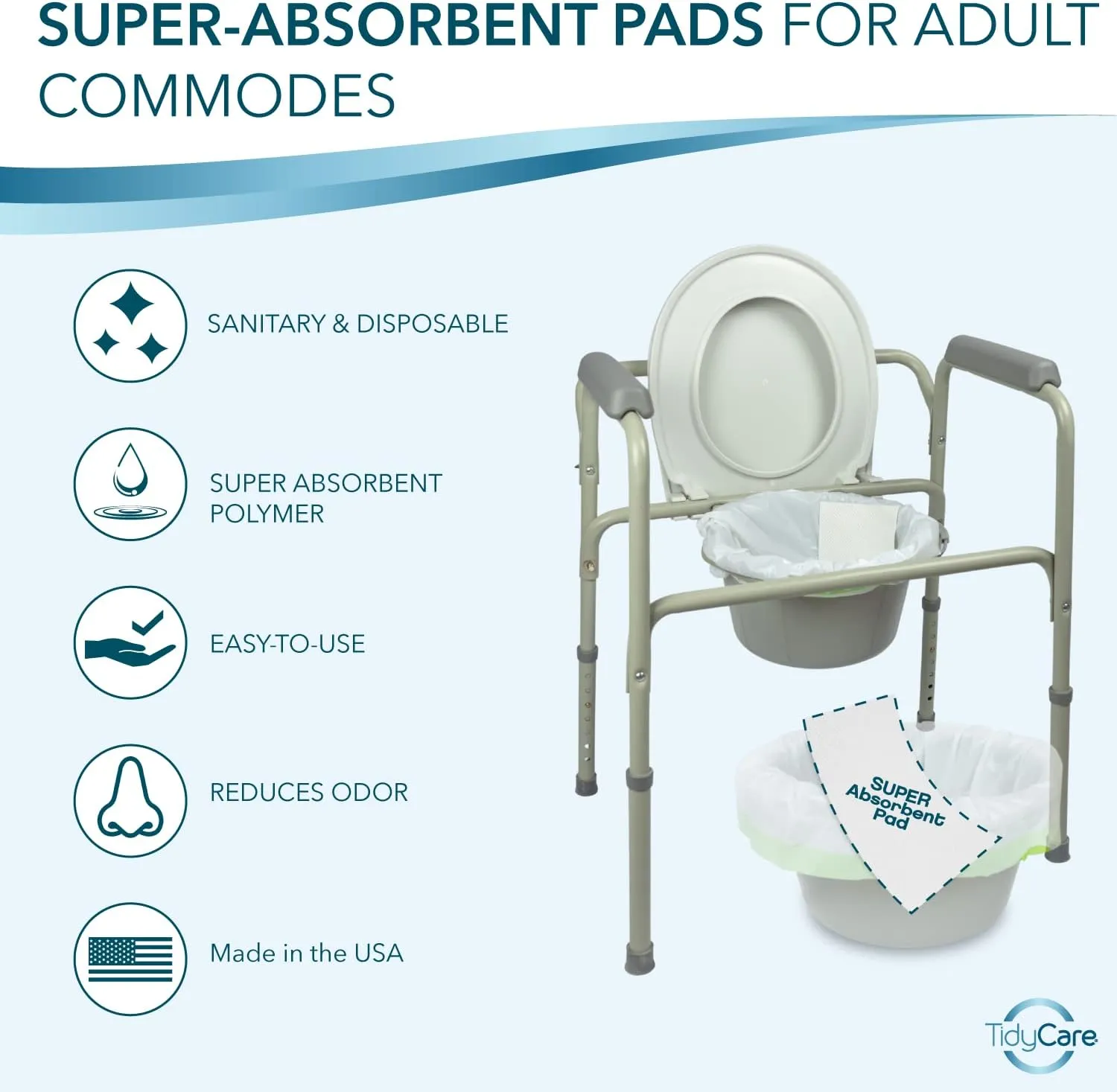 SUPER-ABSORBENT PADS FOR ADULT COMMODES

SANITARY & DISPOSABLE

SUPER ABSORBENT POLYMER

EASY-TO-USE

REDUCES ODOR

Made in the USA

SUPER Absorbent Pad

TidyCare